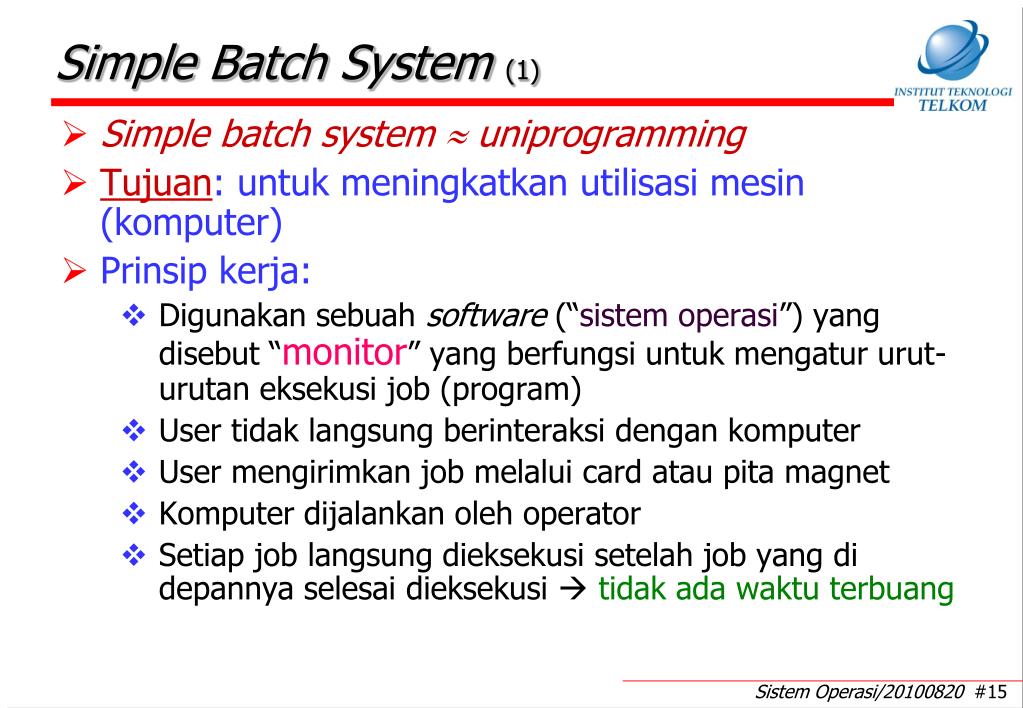 Simple Batch System (1)

INSTITUT TEKNOLOGI TELKOM

➢ Simple batch system $\approx$ uniprogramming

➢ Tujuan: untuk meningkatkan utilisasi mesin (komputer)

➢ Prinsip kerja:

❖ Digunakan sebuah software ("sistem operasi") yang disebut "monitor" yang berfungsi untuk mengatur urut-urutan eksekusi job (program)

❖ User tidak langsung berinteraksi dengan komputer

❖ User mengirimkan job melalui card atau pita magnet

❖ Komputer dijalankan oleh operator

❖ Setiap job langsung dieksekusi setelah job yang di depannya selesai dieksekusi → tidak ada waktu terbuang

Sistem Operasi/20100820 #15